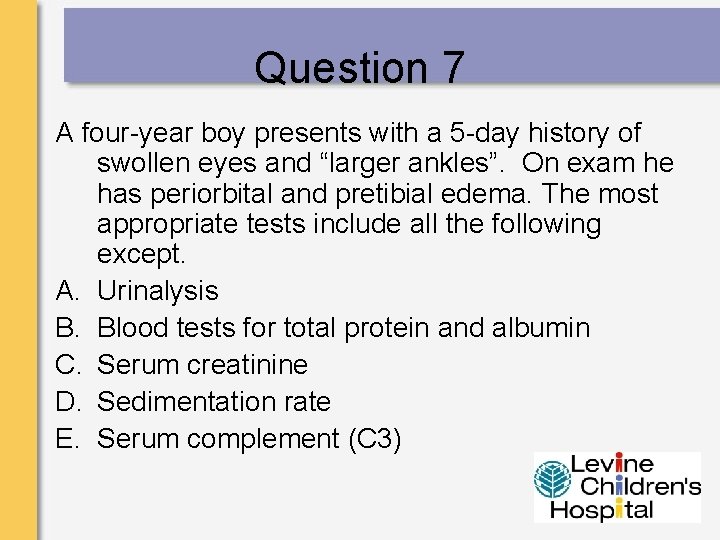 Question 7

A four-year boy presents with a 5-day history of swollen eyes and “larger ankles”. On exam he has periorbital and pretibial edema. The most appropriate tests include all the following except.

A. Urinalysis
B. Blood tests for total protein and albumin
C. Serum creatinine
D. Sedimentation rate
E. Serum complement (C3)

Levine Children's Hospital